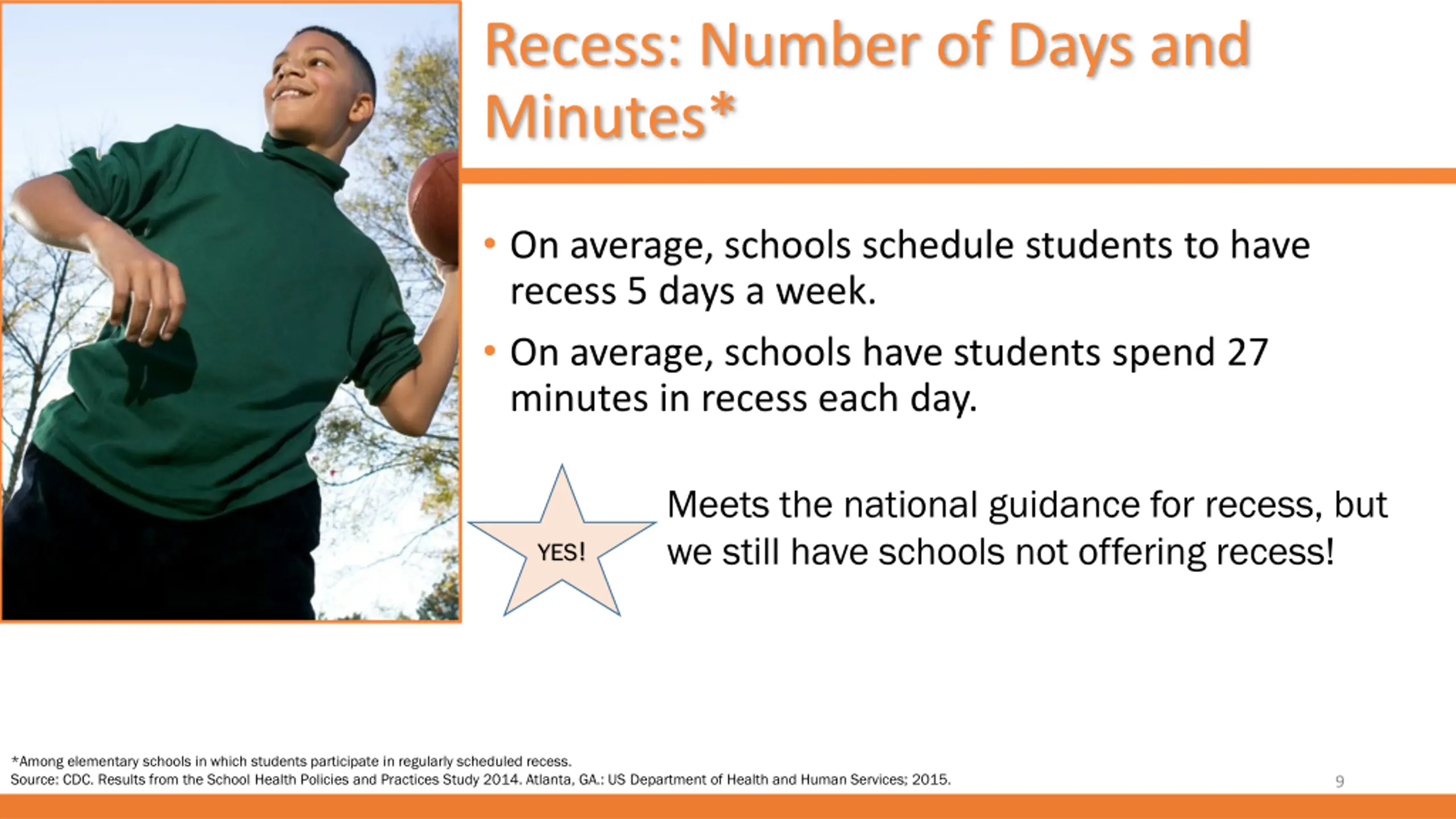 Recess: Number of Days and Minutes*

• On average, schools schedule students to have recess 5 days a week.

• On average, schools have students spend 27 minutes in recess each day.

YES!

Meets the national guidance for recess, but we still have schools not offering recess!

*Among elementary schools in which students participate in regularly scheduled recess.
Source: CDC. Results from the School Health Policies and Practices Study 2014. Atlanta, GA.: US Department of Health and Human Services; 2015.

9